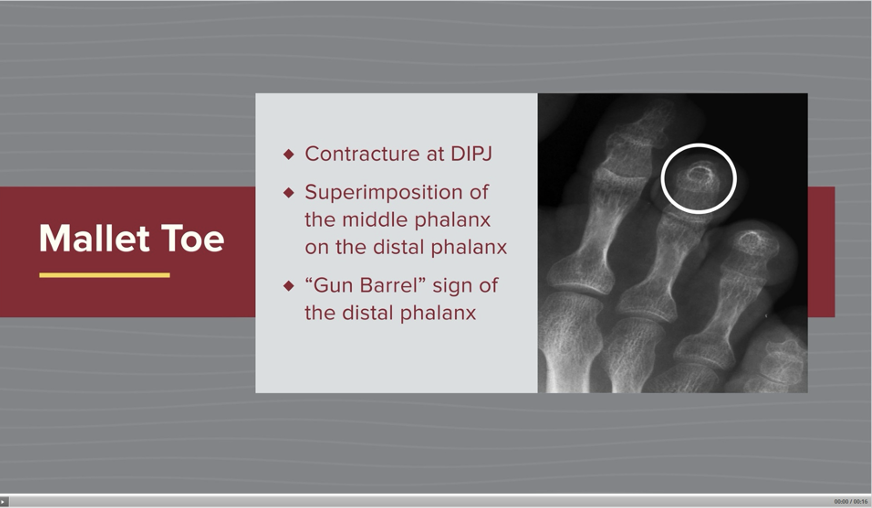 Mallet Toe

◆ Contracture at DIPJ

◆ Superimposition of the middle phalanx on the distal phalanx

◆ "Gun Barrel" sign of the distal phalanx

00:00 / 00:16